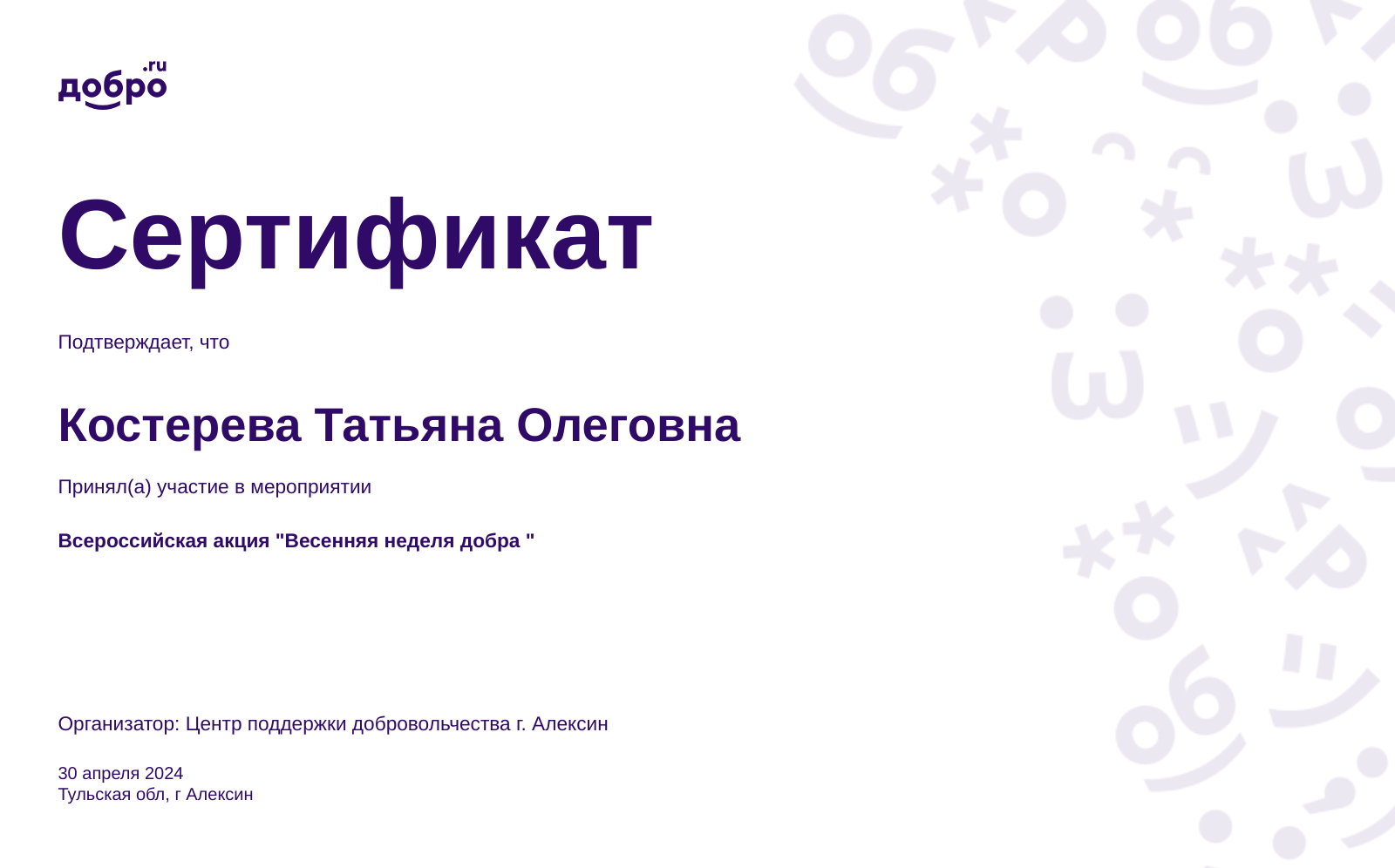 добро.ru

Сертификат

Подтверждает, что

Костерева Татьяна Олеговна

Принял(а) участие в мероприятии

Всероссийская акция "Весенняя неделя добра "

Организатор: Центр поддержки добровольчества г. Алексин

30 апреля 2024
Тульская обл, г Алексин